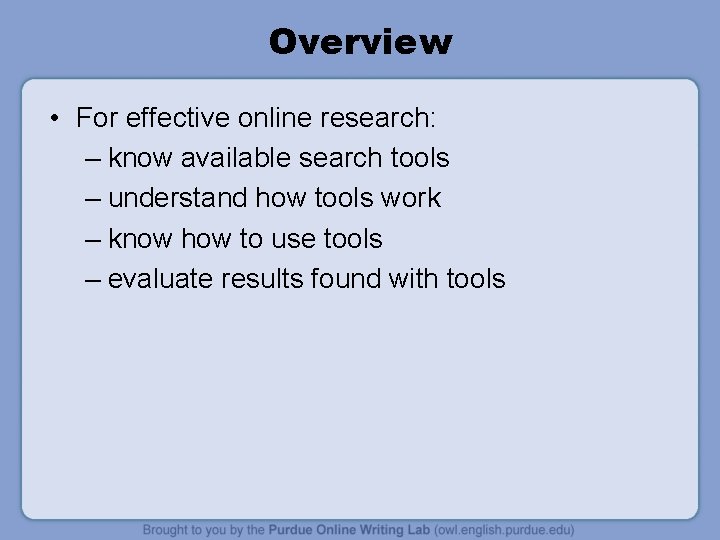 Overview

• For effective online research:
– know available search tools
– understand how tools work
– know how to use tools
– evaluate results found with tools

Brought to you by the Purdue Online Writing Lab (owl.english.purdue.edu)